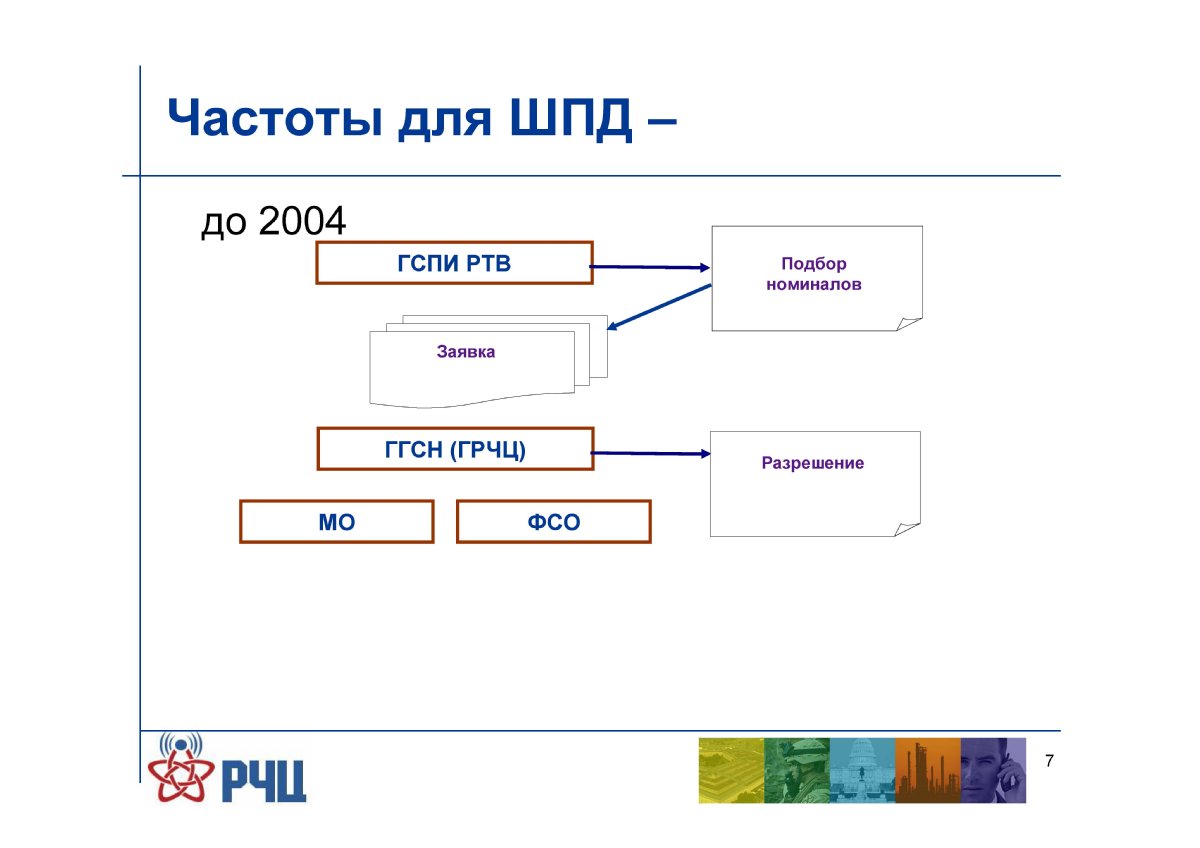 Частоты для ШПД –

до 2004

ГСПИ РТВ

Подбор номиналов

Заявка

ГГСН (ГРЧЦ)

Разрешение

МО

ФСО

РЧЦ

7